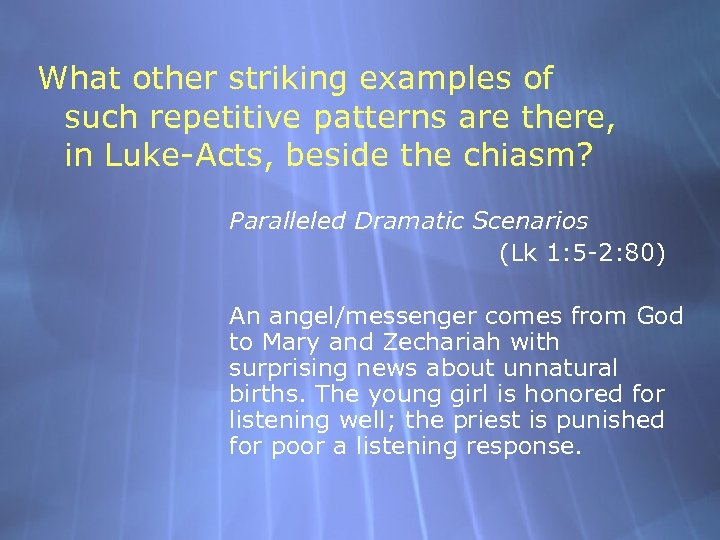 What other striking examples of such repetitive patterns are there, in Luke-Acts, beside the chiasm?

Paralleled Dramatic Scenarios
(Lk 1:5-2:80)

An angel/messenger comes from God to Mary and Zechariah with surprising news about unnatural births. The young girl is honored for listening well; the priest is punished for poor a listening response.